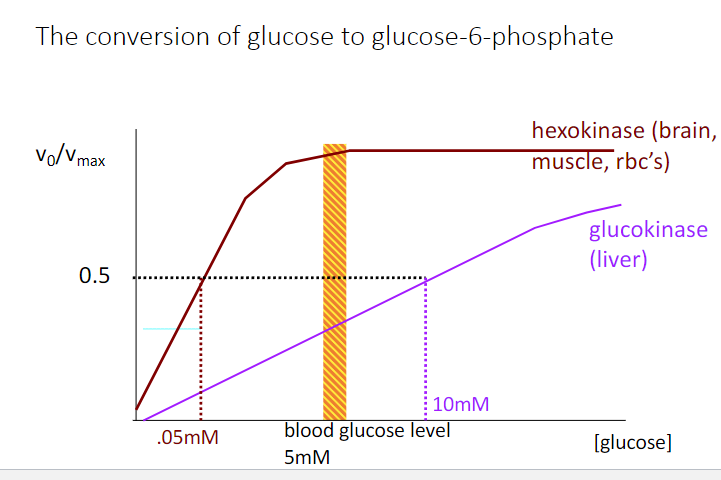 The conversion of glucose to glucose-6-phosphate

$v_0/v_{max}$

hexokinase (brain, muscle, rbc's)

glucokinase (liver)

0.5

10mM

.05mM

blood glucose level 5mM

[glucose]